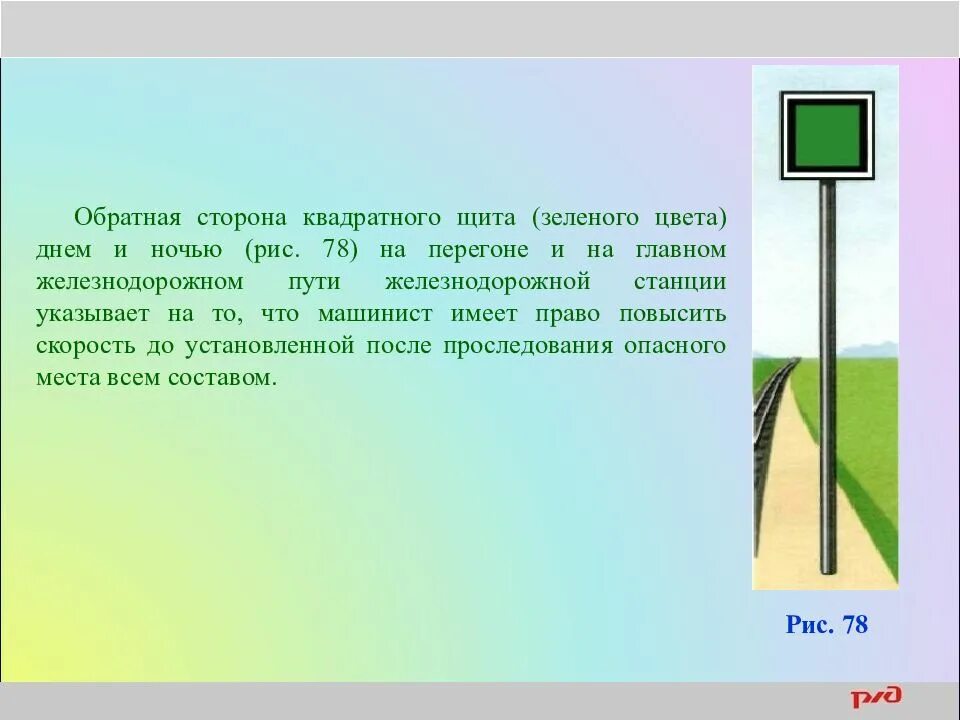 Обратная сторона квадратного щита (зеленого цвета) днем и ночью (рис. 78) на перегоне и на главном железнодорожном пути железнодорожной станции указывает на то, что машинист имеет право повысить скорость до установленной после проследования опасного места всем составом.

Рис. 78

РЖД